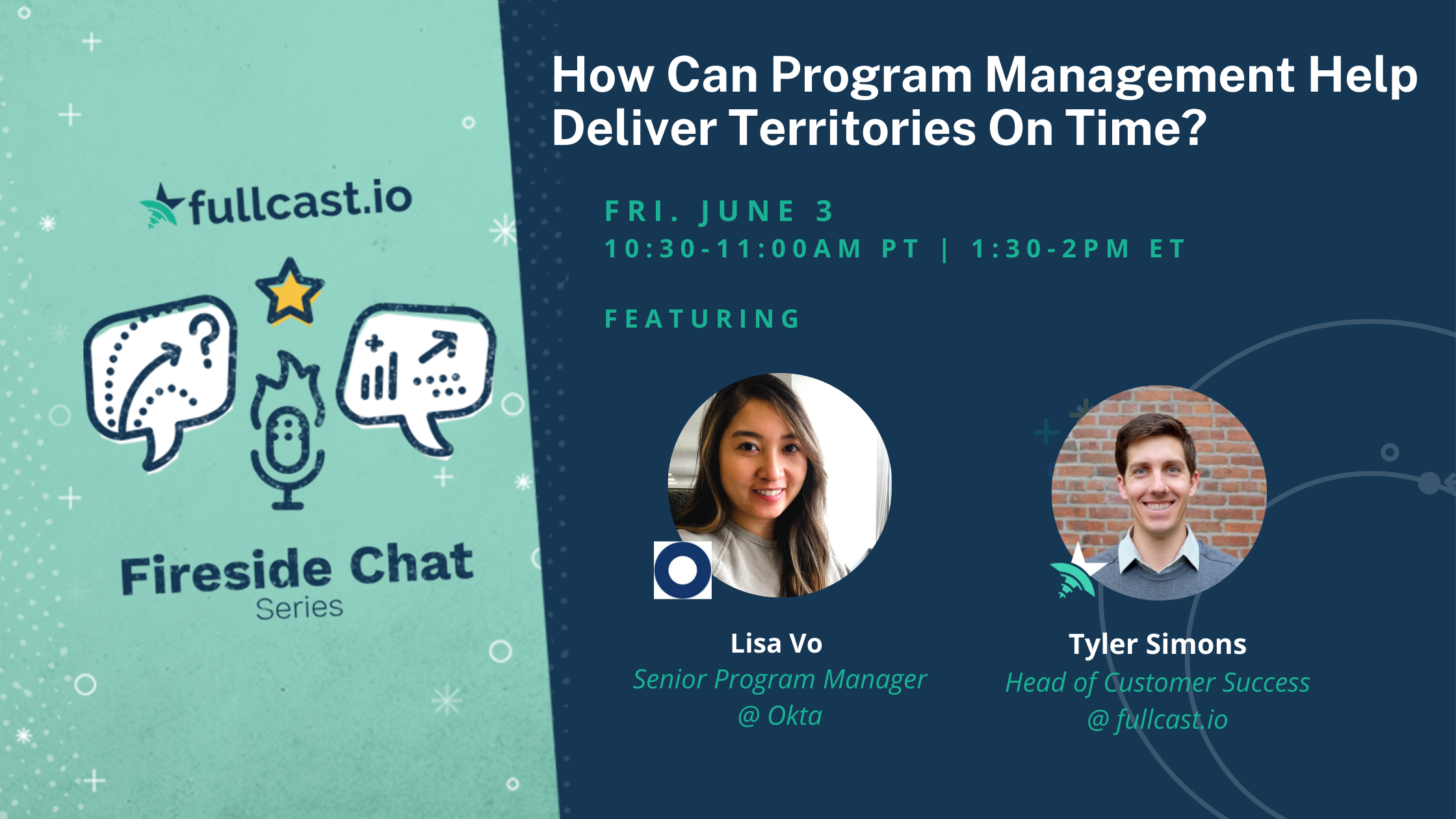 fullcast.io

Fireside Chat
Series

How Can Program Management Help Deliver Territories On Time?

FRI. JUNE 3
10:30-11:00AM PT | 1:30-2PM ET

FEATURING

Lisa Vo
Senior Program Manager
@ Okta

Tyler Simons
Head of Customer Success
@ fullcast.io